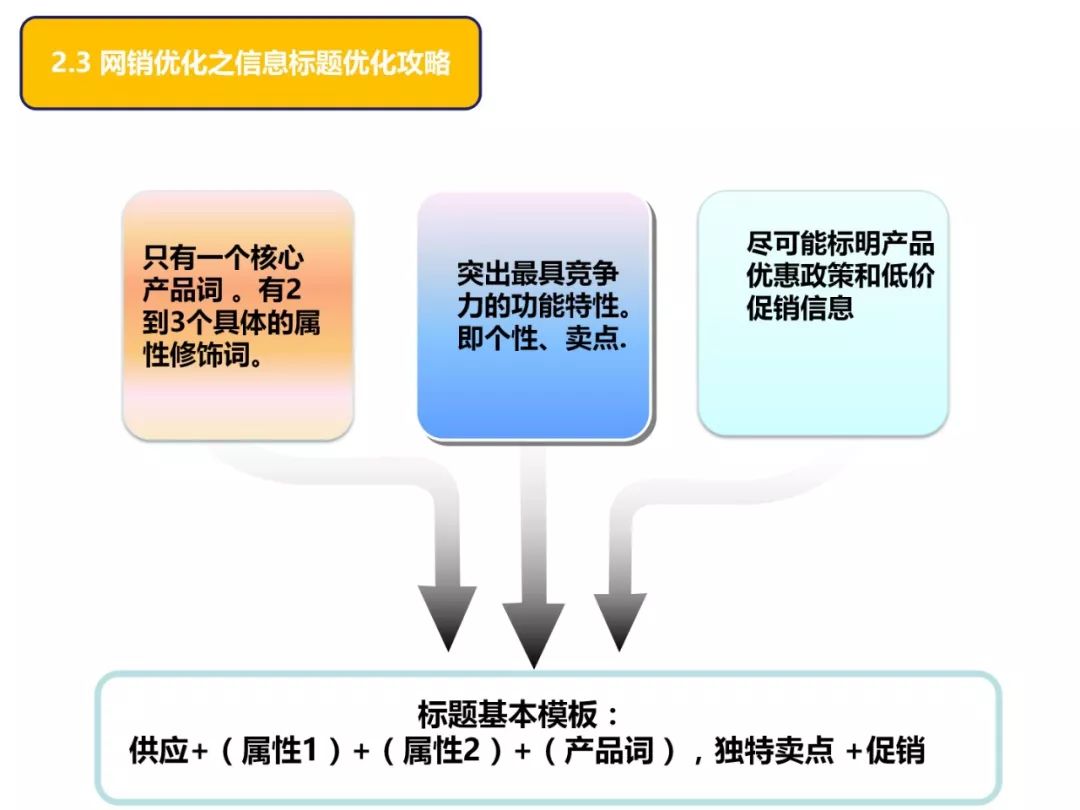 2.3 网销优化之信息标题优化攻略

只有一个核心产品词 。有2到3个具体的属性修饰词。

突出最具竞争力的功能特性。即个性、卖点.

尽可能标明产品优惠政策和低价促销信息

标题基本模板：
供应+（属性1）+（属性2）+（产品词），独特卖点 +促销